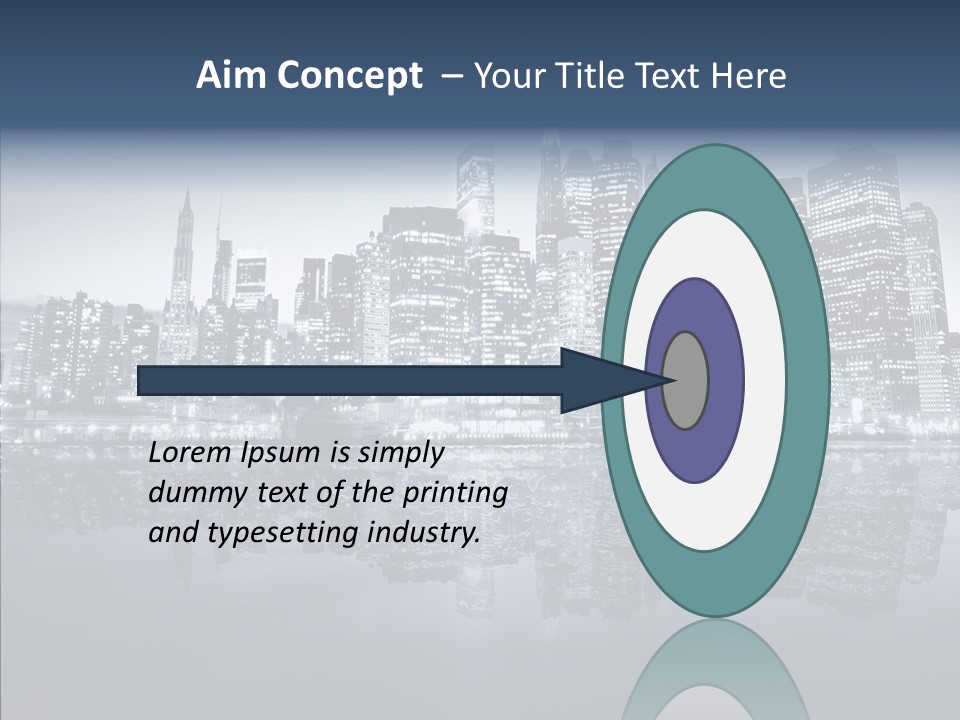 Aim Concept – Your Title Text Here

Lorem Ipsum is simply dummy text of the printing and typesetting industry.